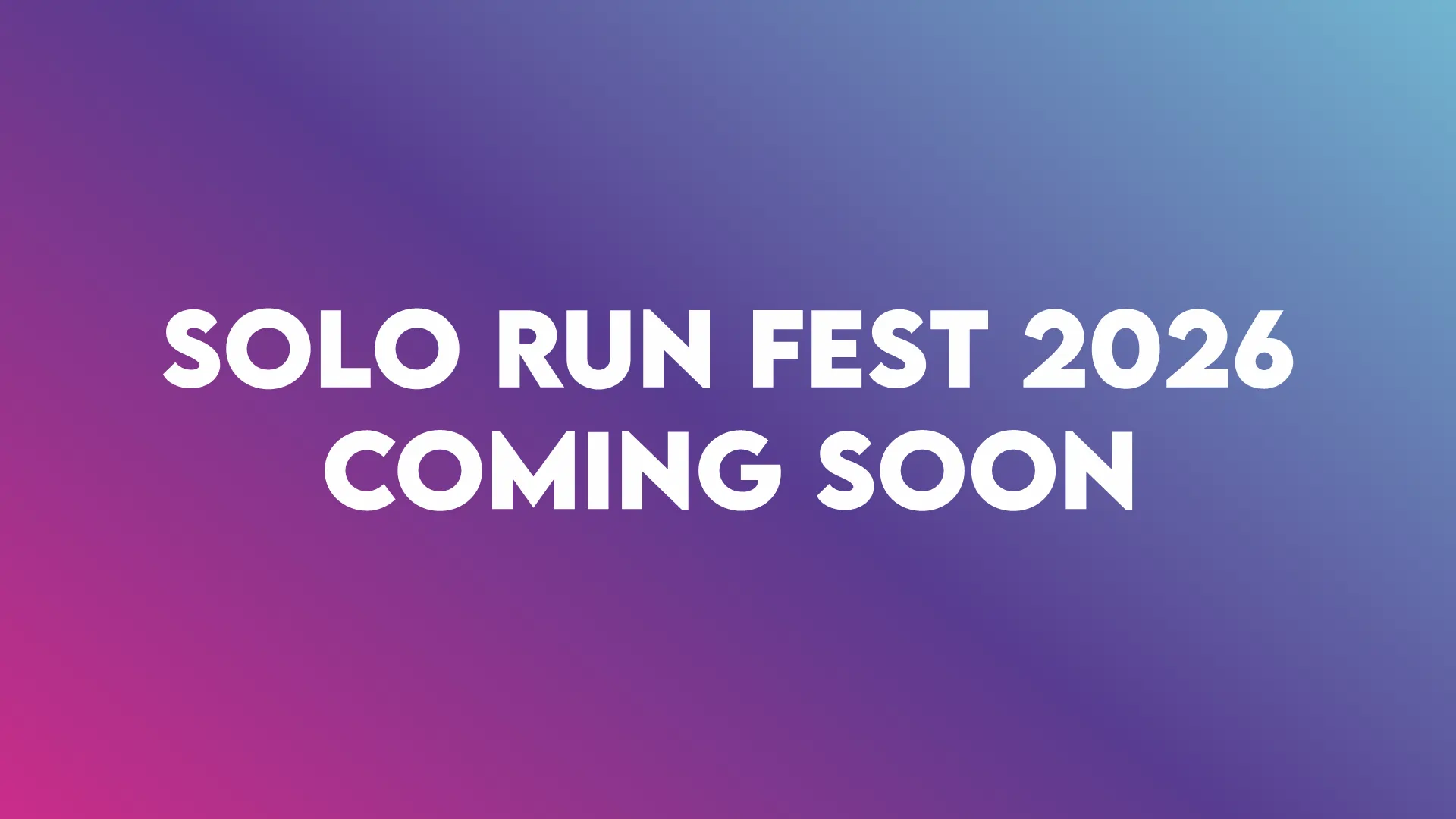 SOLO RUN FEST 2026
COMING SOON